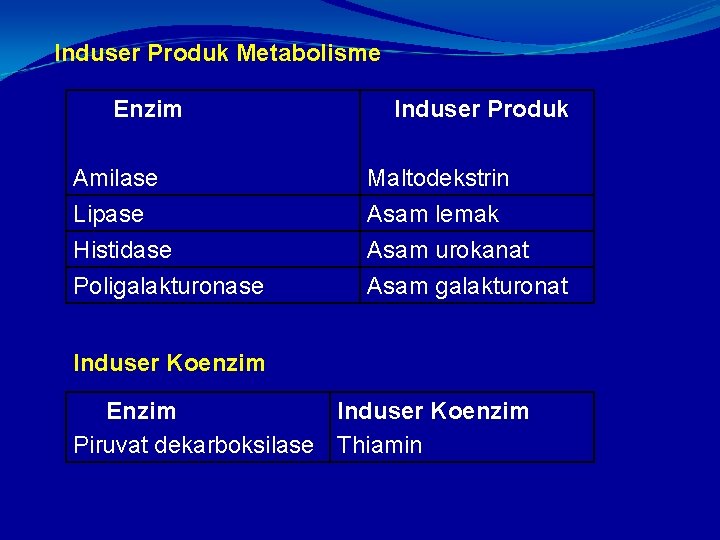 Induser Produk Metabolisme

| Enzim | Induser Produk |
|---|---|
| Amilase | Maltodekstrin |
| Lipase | Asam lemak |
| Histidase | Asam urokanat |
| Poligalakturonase | Asam galakturonat |

Induser Koenzim

| Enzim | Induser Koenzim |
|---|---|
| Piruvat dekarboksilase | Thiamin |